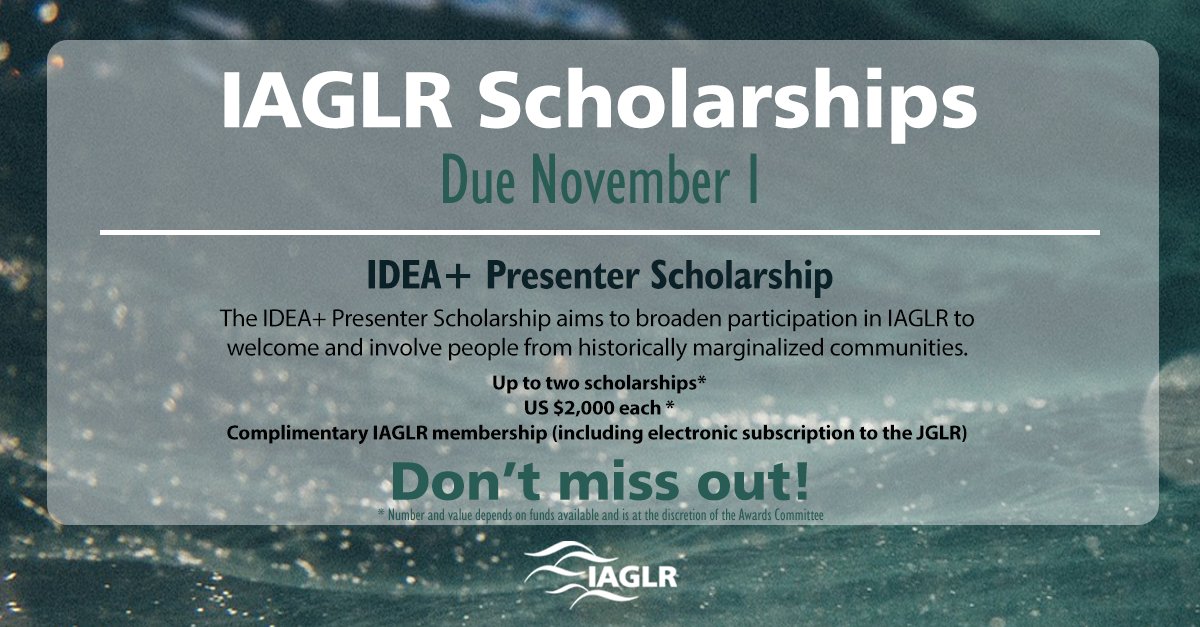 IAGLR Scholarships

Due November 1

IDEA+ Presenter Scholarship

The IDEA+ Presenter Scholarship aims to broaden participation in IAGLR to welcome and involve people from historically marginalized communities.

Up to two scholarships*
US $2,000 each *
Complimentary IAGLR membership (including electronic subscription to the JGLR)

Don't miss out!

* Number and value depends on funds available and is at the discretion of the Awards Committee

IAGLR